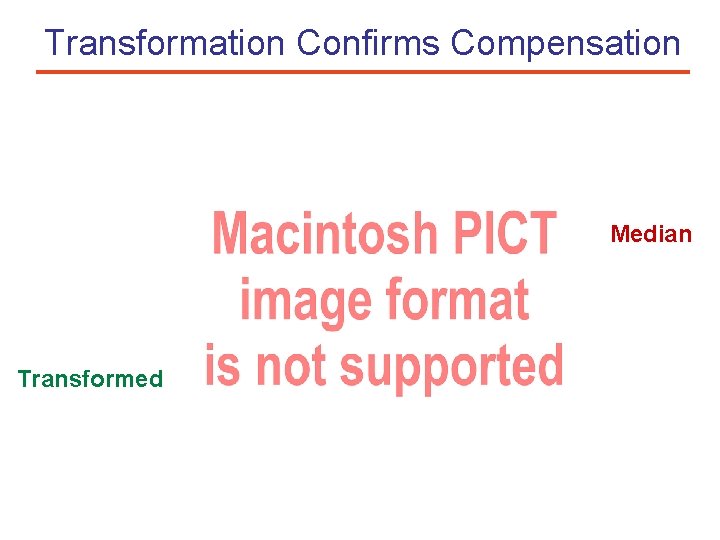 Transformation Confirms Compensation

Macintosh PICT image format is not supported

Median

Transformed